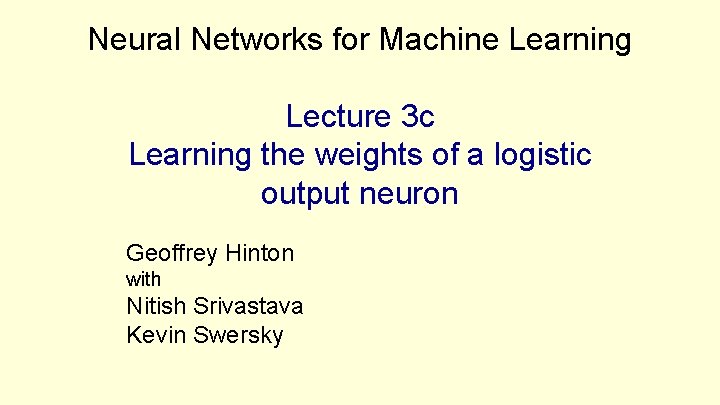 Neural Networks for Machine Learning

Lecture 3c
Learning the weights of a logistic output neuron

Geoffrey Hinton
with
Nitish Srivastava
Kevin Swersky